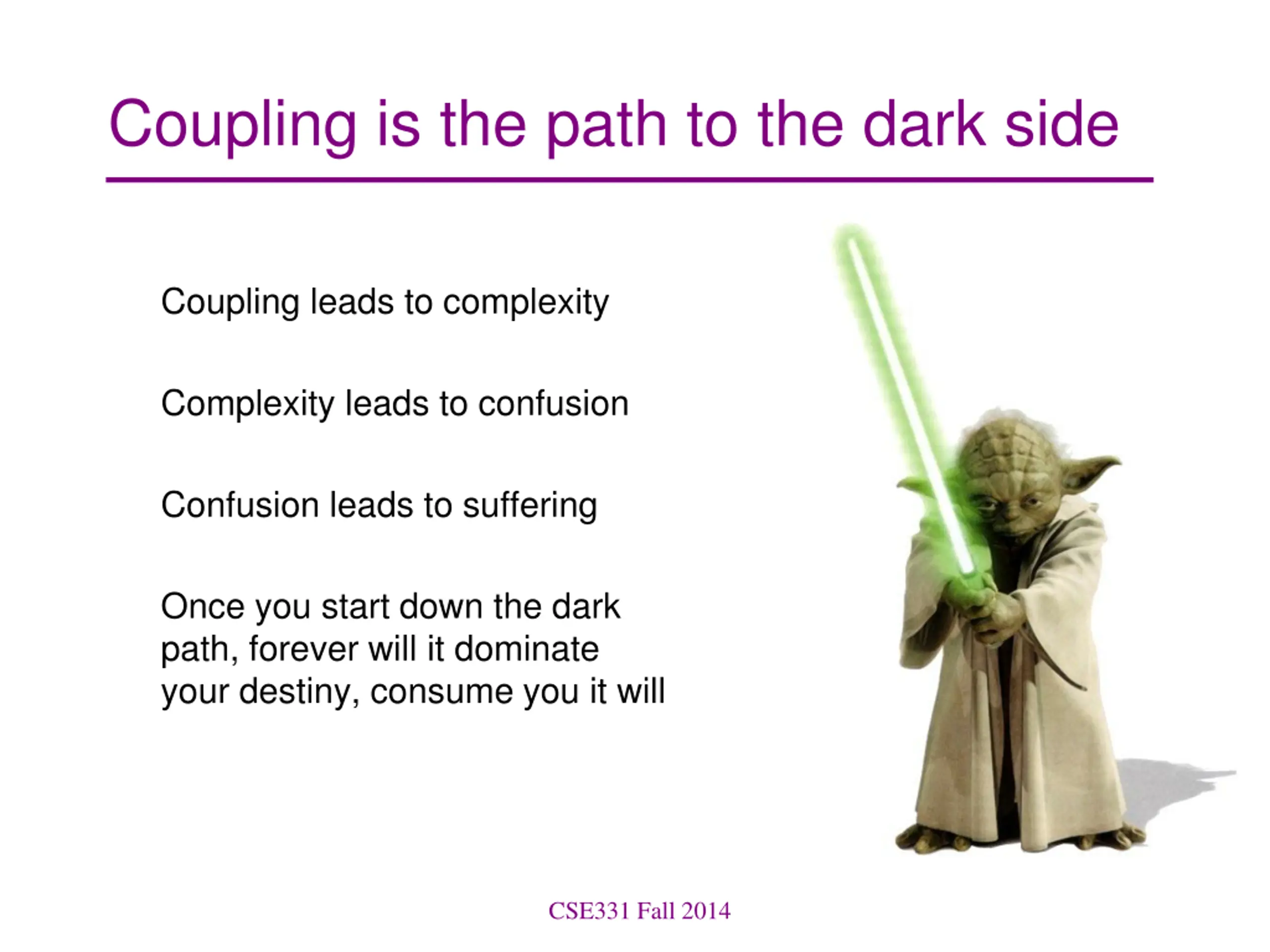 Coupling is the path to the dark side

Coupling leads to complexity

Complexity leads to confusion

Confusion leads to suffering

Once you start down the dark path, forever will it dominate your destiny, consume you it will

CSE331 Fall 2014